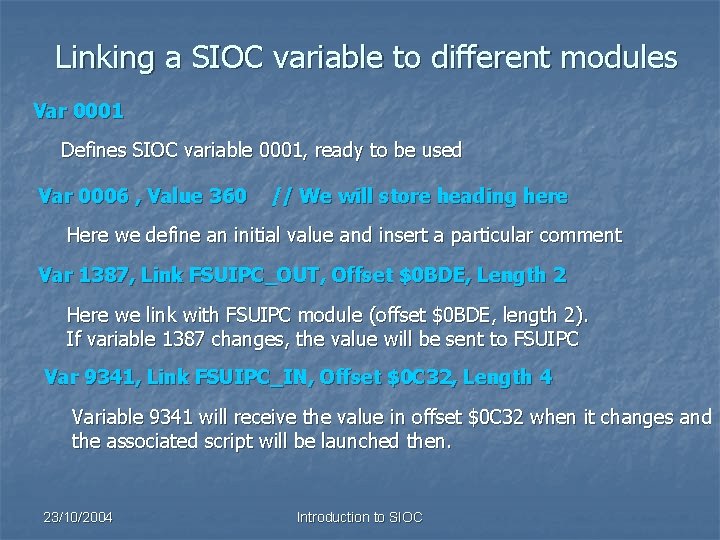 Linking a SIOC variable to different modules

Var 0001

Defines SIOC variable 0001, ready to be used

Var 0006 , Value 360 // We will store heading here

Here we define an initial value and insert a particular comment

Var 1387, Link FSUIPC_OUT, Offset $0BDE, Length 2

Here we link with FSUIPC module (offset $0BDE, length 2).
If variable 1387 changes, the value will be sent to FSUIPC

Var 9341, Link FSUIPC_IN, Offset $0C32, Length 4

Variable 9341 will receive the value in offset $0C32 when it changes and the associated script will be launched then.

23/10/2004

Introduction to SIOC